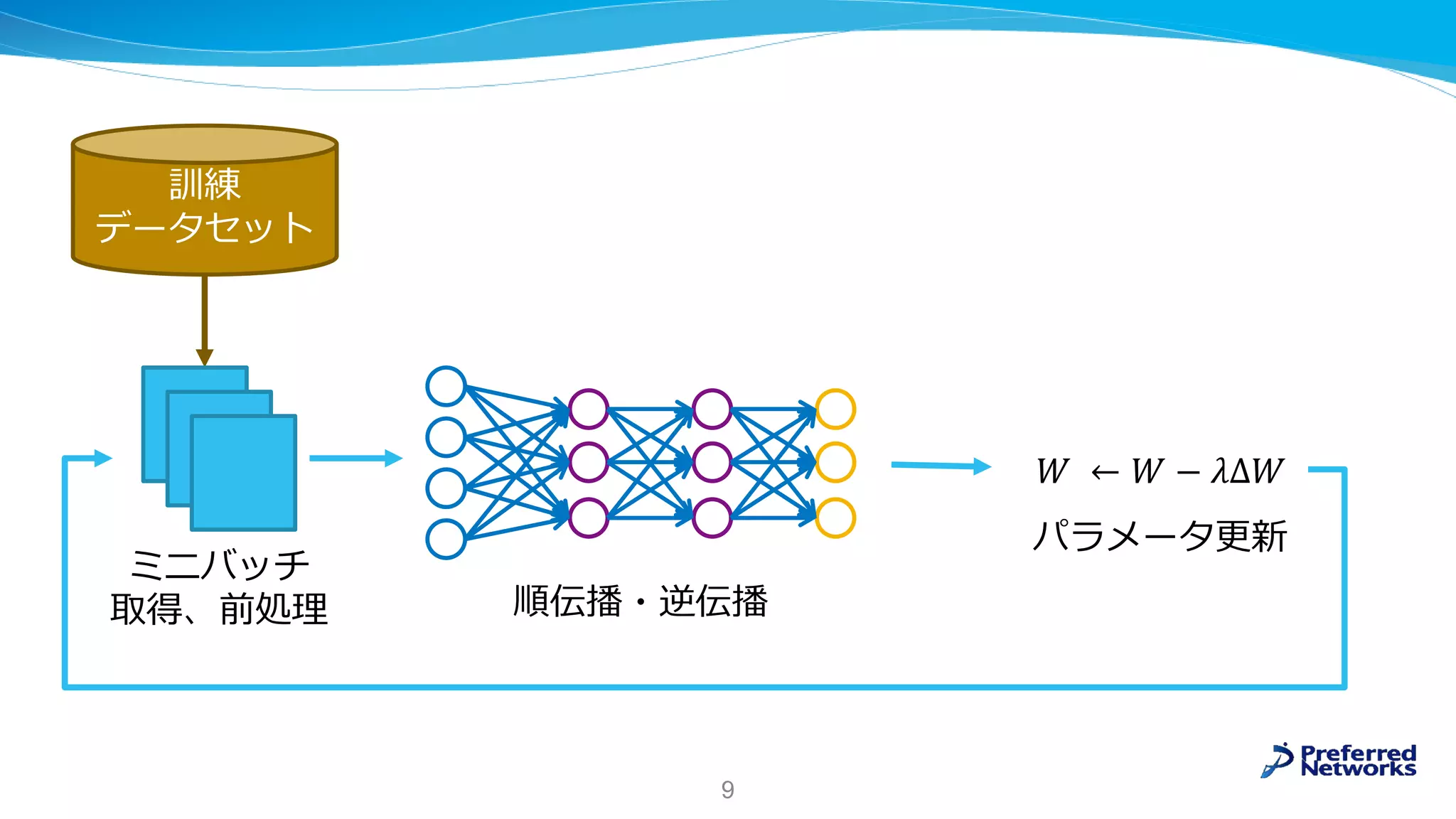 訓練
データセット

ミニバッチ
取得、前処理

順伝播・逆伝播

$W \leftarrow W - \lambda \Delta W$
パラメータ更新

Preferred Networks

9